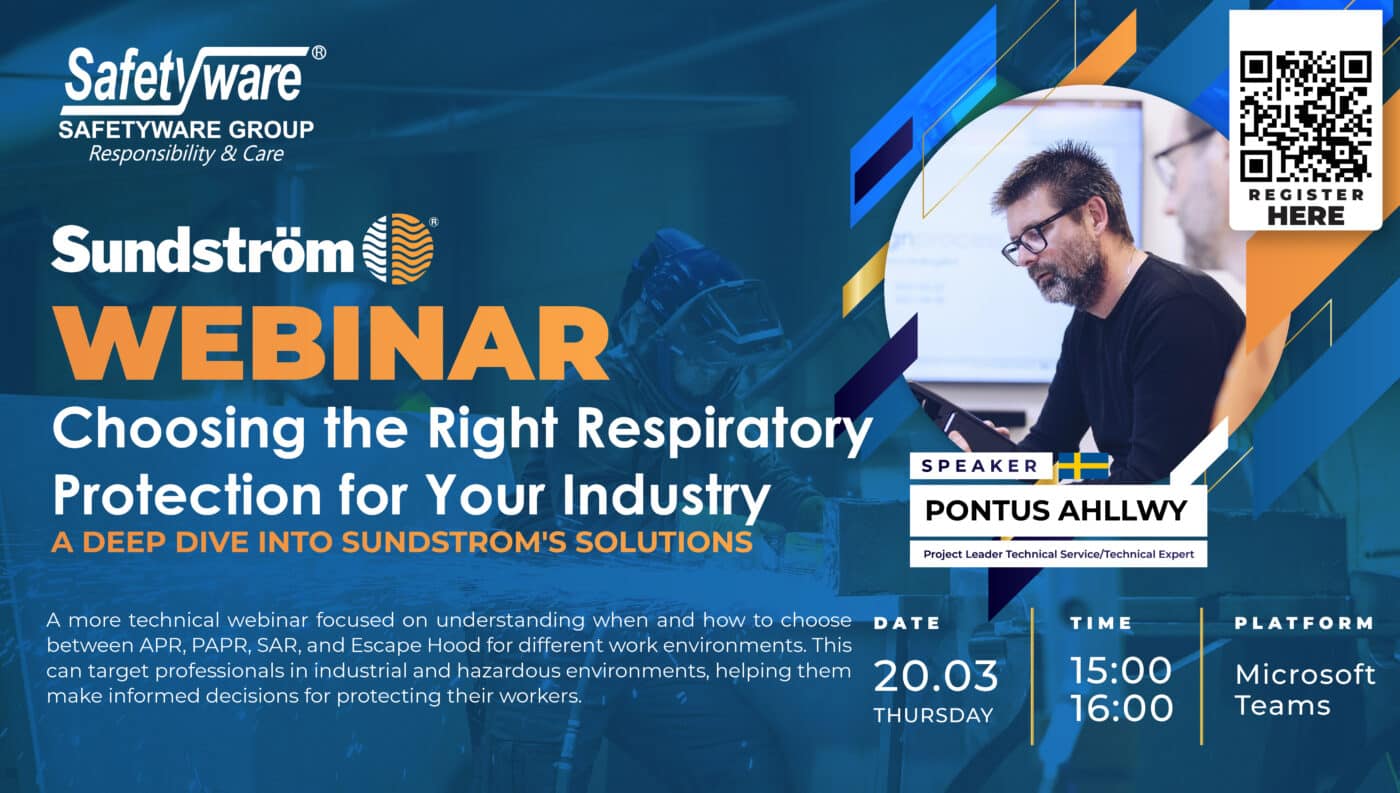 Safetyware®
SAFETYWARE GROUP
Responsibility & Care

Sundström®

WEBINAR

Choosing the Right Respiratory Protection for Your Industry

A DEEP DIVE INTO SUNDSTROM'S SOLUTIONS

A more technical webinar focused on understanding when and how to choose between APR, PAPR, SAR, and Escape Hood for different work environments. This can target professionals in industrial and hazardous environments, helping them make informed decisions for protecting their workers.

REGISTER HERE

SPEAKER
PONTUS AHLLWY
Project Leader Technical Service/Technical Expert

DATE
20.03
THURSDAY

TIME
15:00
16:00

PLATFORM
Microsoft Teams